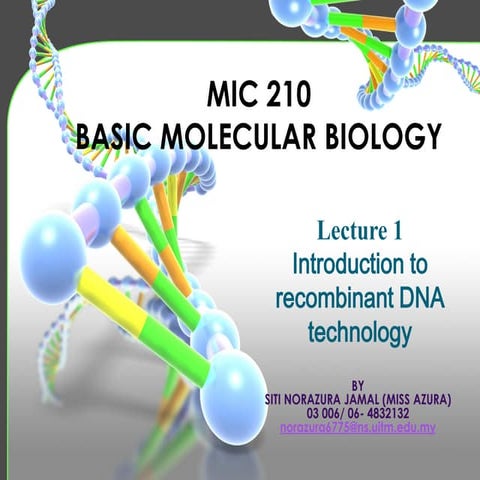 MIC 210
BASIC MOLECULAR BIOLOGY

Lecture 1
Introduction to recombinant DNA technology

BY
SITI NORAZURA JAMAL (MISS AZURA)
03 006/ 06- 4832132
norazura6775@ns.uitm.edu.my